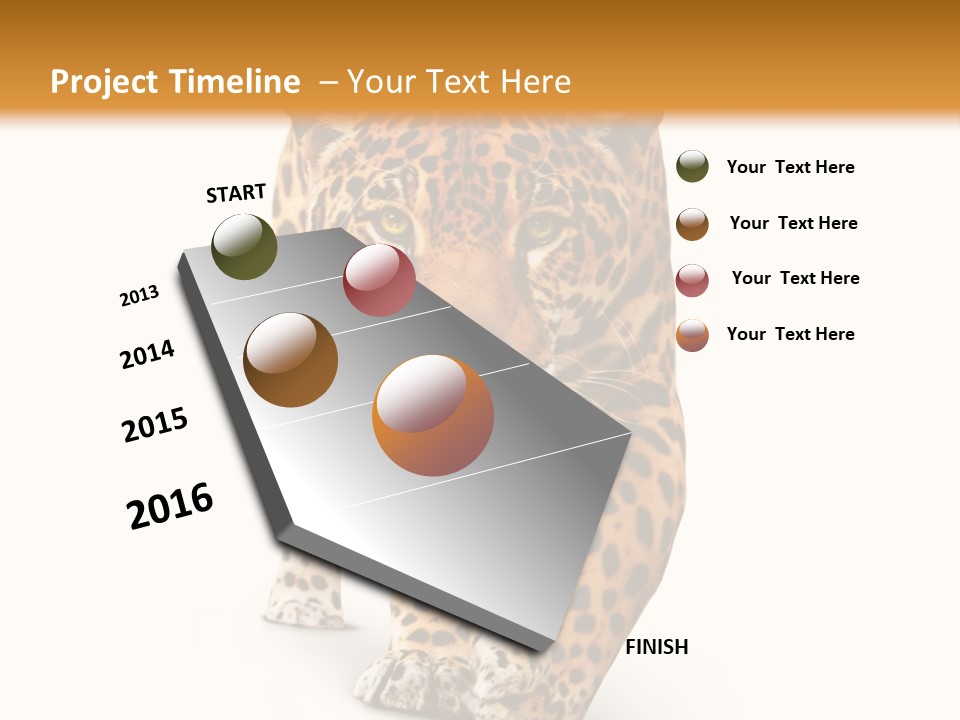 Project Timeline – Your Text Here

START

2013

2014

2015

2016

FINISH

Your Text Here

Your Text Here

Your Text Here

Your Text Here